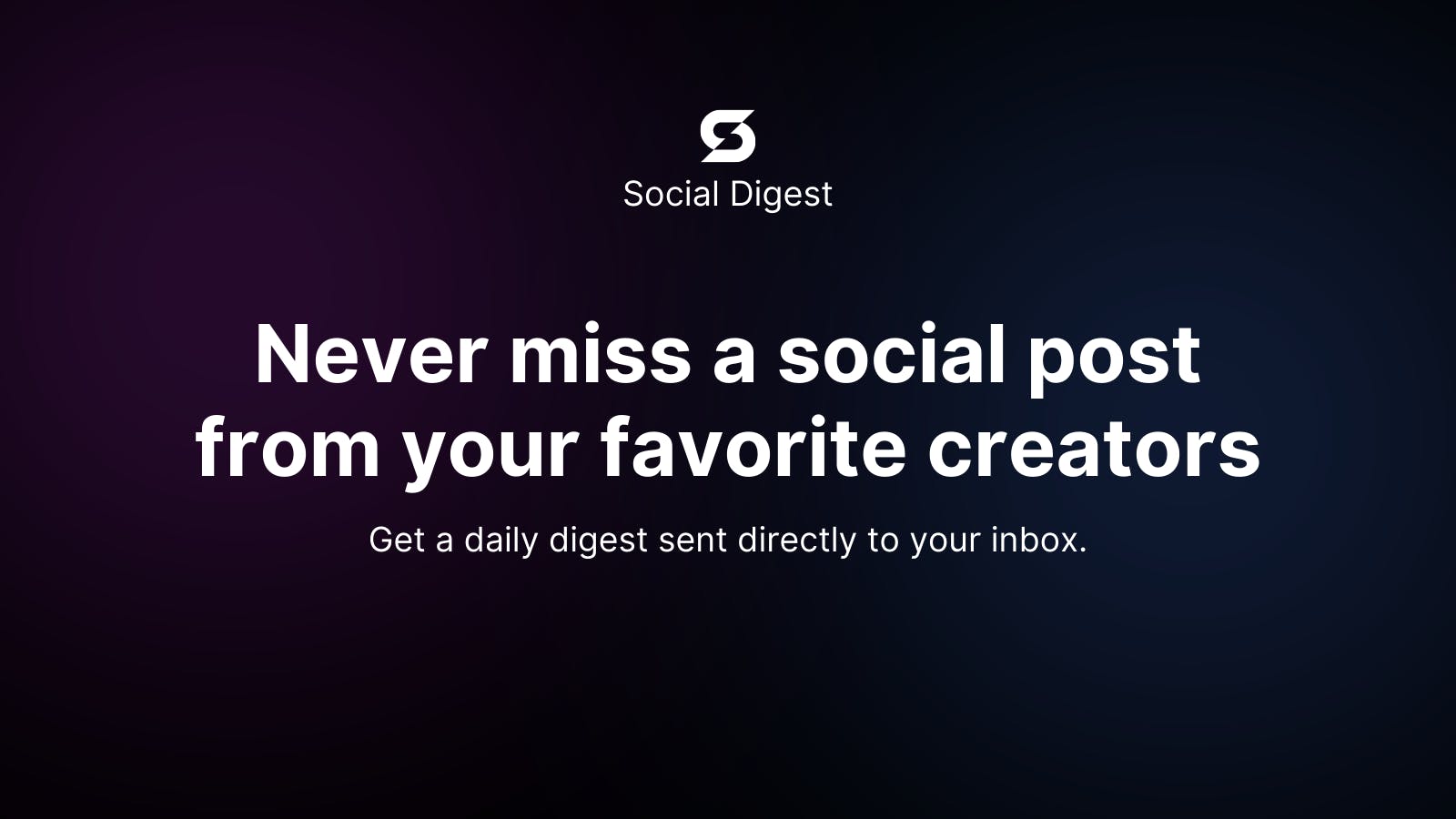 Social Digest

Never miss a social post from your favorite creators

Get a daily digest sent directly to your inbox.